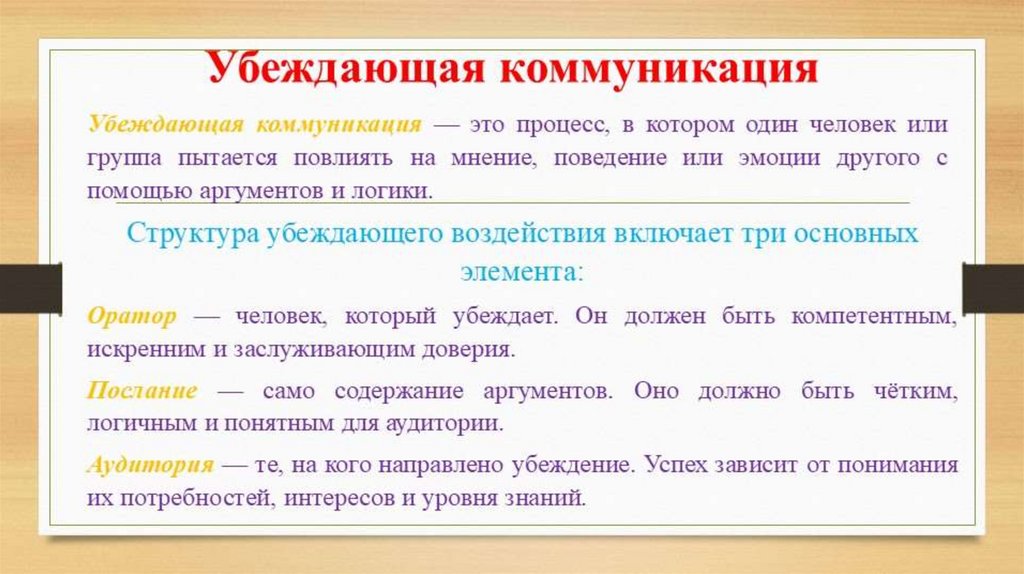 Убеждающая коммуникация

Убеждающая коммуникация — это процесс, в котором один человек или группа пытается повлиять на мнение, поведение или эмоции другого с помощью аргументов и логики.

Структура убеждающего воздействия включает три основных элемента:

Оратор — человек, который убеждает. Он должен быть компетентным, искренним и заслуживающим доверия.

Послание — само содержание аргументов. Оно должно быть чётким, логичным и понятным для аудитории.

Аудитория — те, на кого направлено убеждение. Успех зависит от понимания их потребностей, интересов и уровня знаний.